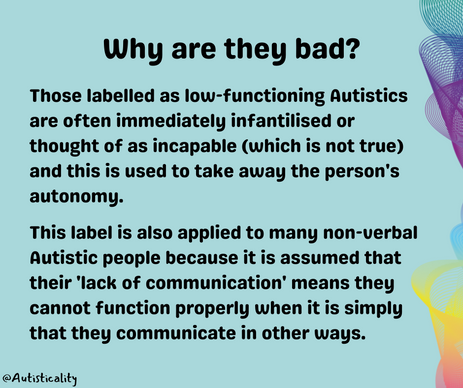 Why are they bad?

Those labelled as low-functioning Autistics are often immediately infantilised or thought of as incapable (which is not true) and this is used to take away the person's autonomy.

This label is also applied to many non-verbal Autistic people because it is assumed that their 'lack of communication' means they cannot function properly when it is simply that they communicate in other ways.

@Autisticality